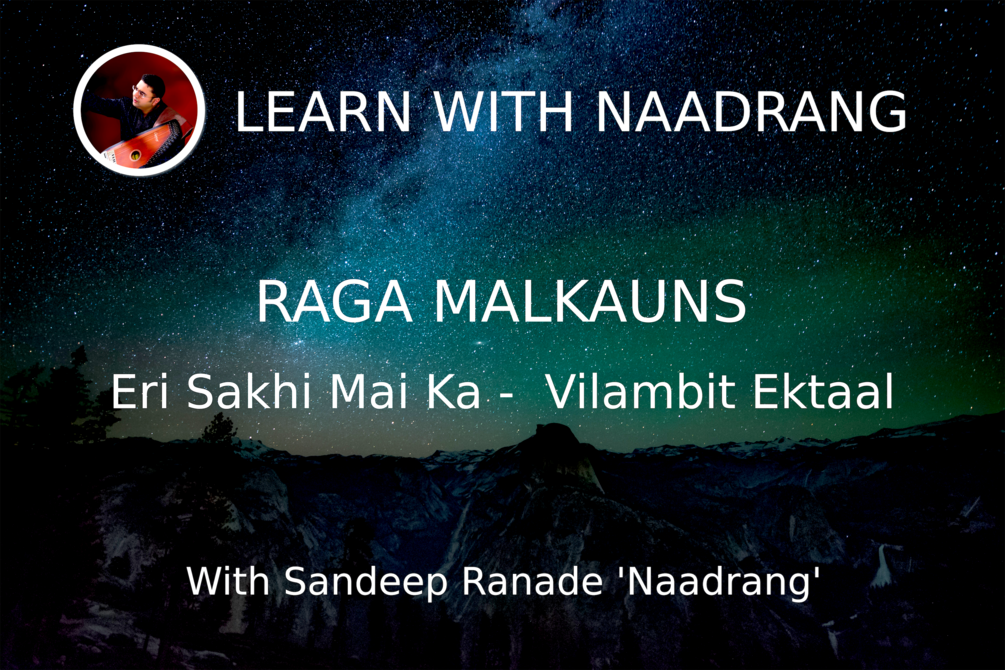 LEARN WITH NAADRANG

RAGA MALKAUNS

Eri Sakhi Mai Ka - Vilambit Ektaal

With Sandeep Ranade 'Naadrang'